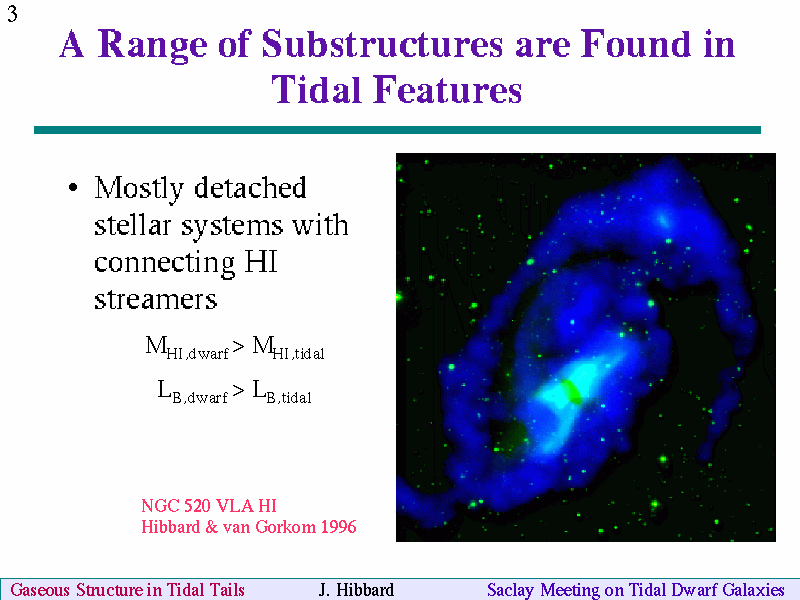 3

A Range of Substructures are Found in Tidal Features

• Mostly detached stellar systems with connecting HI streamers

$M_{HI,dwarf} > M_{HI,tidal}$

$L_{B,dwarf} > L_{B,tidal}$

NGC 520 VLA HI
Hibbard & van Gorkom 1996

Gaseous Structure in Tidal Tails J. Hibbard Saclay Meeting on Tidal Dwarf Galaxies